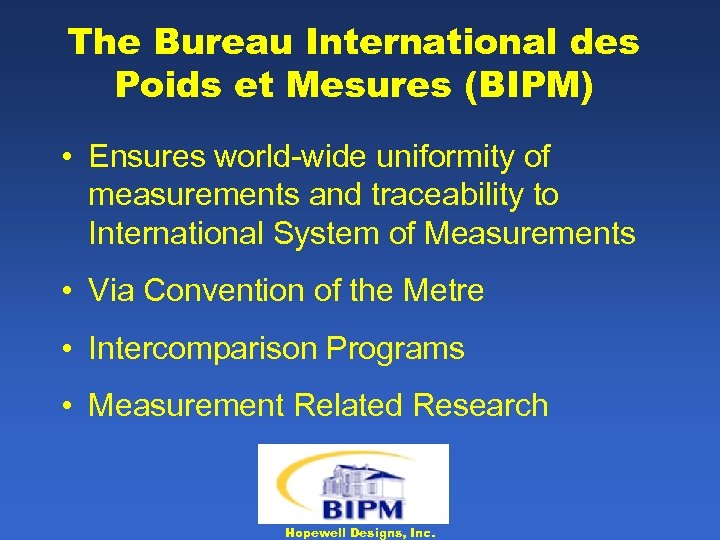 The Bureau International des Poids et Mesures (BIPM)

• Ensures world-wide uniformity of measurements and traceability to International System of Measurements

• Via Convention of the Metre

• Intercomparison Programs

• Measurement Related Research

BIPM

Hopewell Designs, Inc.